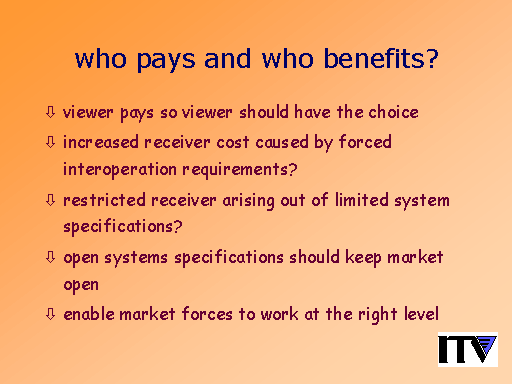 who pays and who benefits?

⇩ viewer pays so viewer should have the choice

⇩ increased receiver cost caused by forced interoperation requirements?

⇩ restricted receiver arising out of limited system specifications?

⇩ open systems specifications should keep market open

⇩ enable market forces to work at the right level

ITV